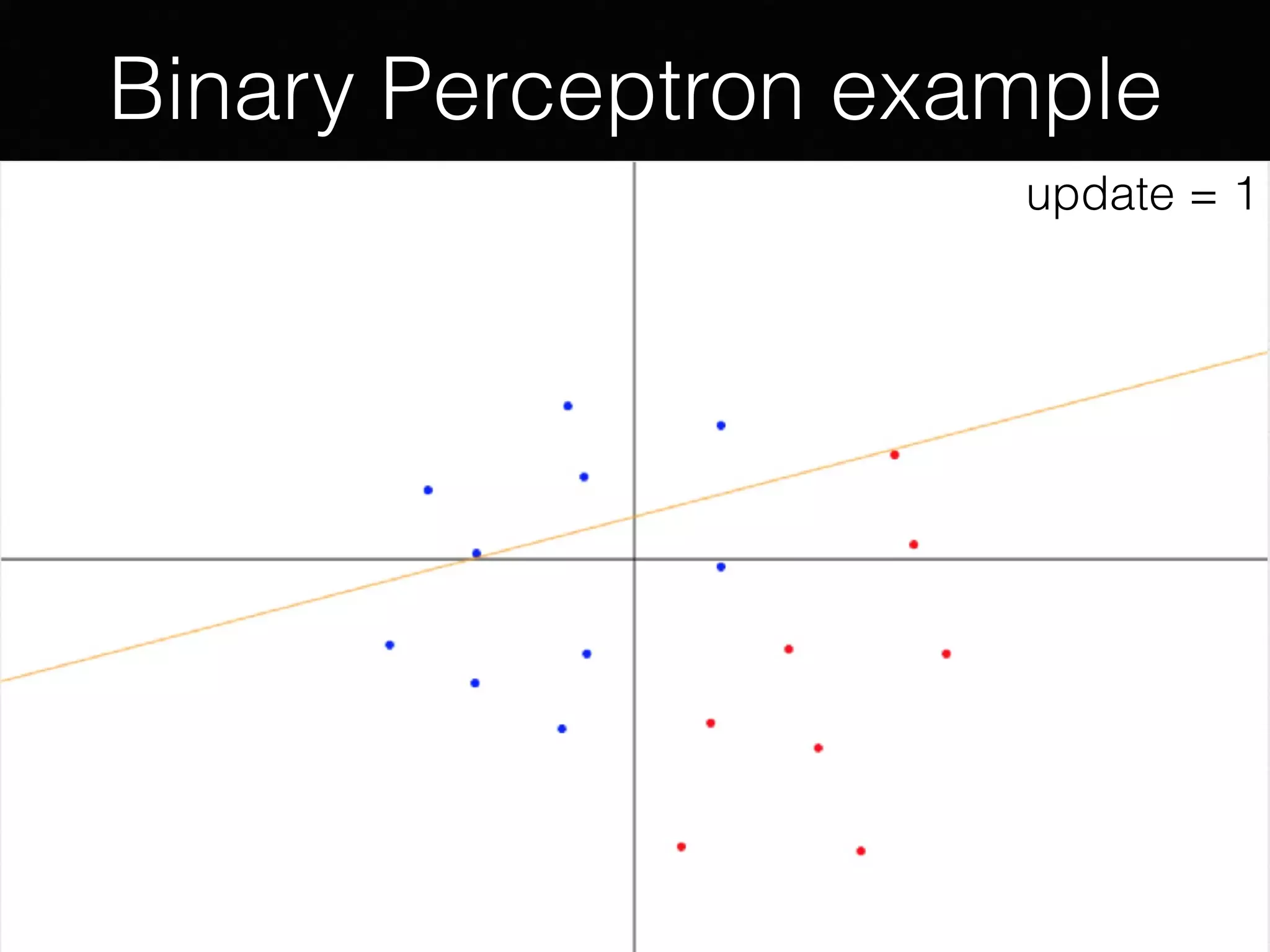 Binary Perceptron example

update = 1